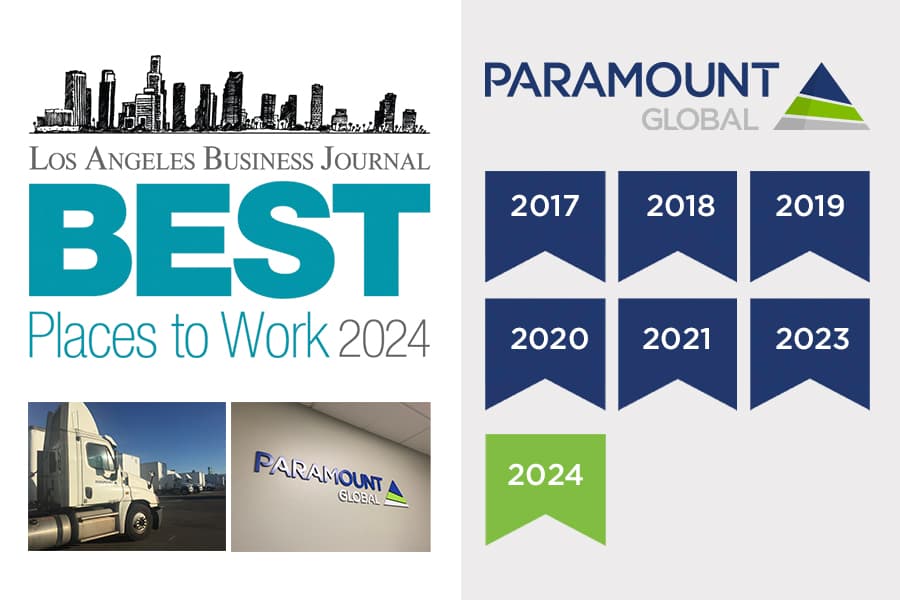 LOS ANGELES BUSINESS JOURNAL
BEST
Places to Work 2024

PARAMOUNT
GLOBAL

PARAMOUNT
GLOBAL

2017
2018
2019
2020
2021
2023
2024